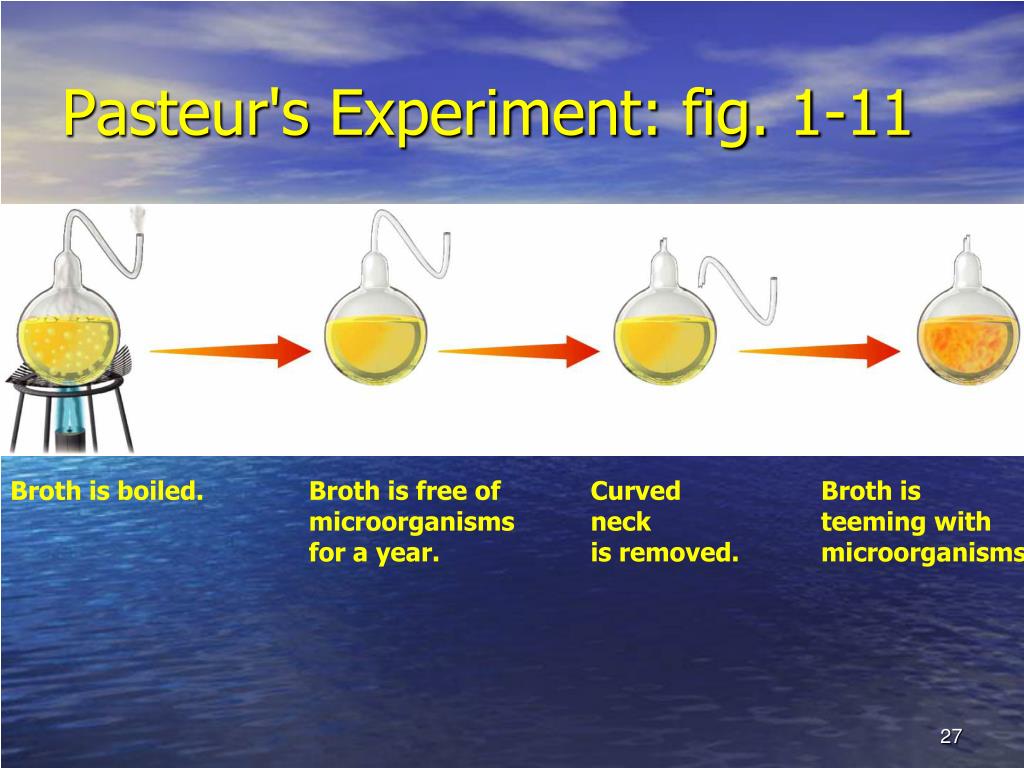 Pasteur's Experiment: fig. 1-11

Broth is boiled.

Broth is free of microorganisms for a year.

Curved neck is removed.

Broth is teeming with microorganisms

27